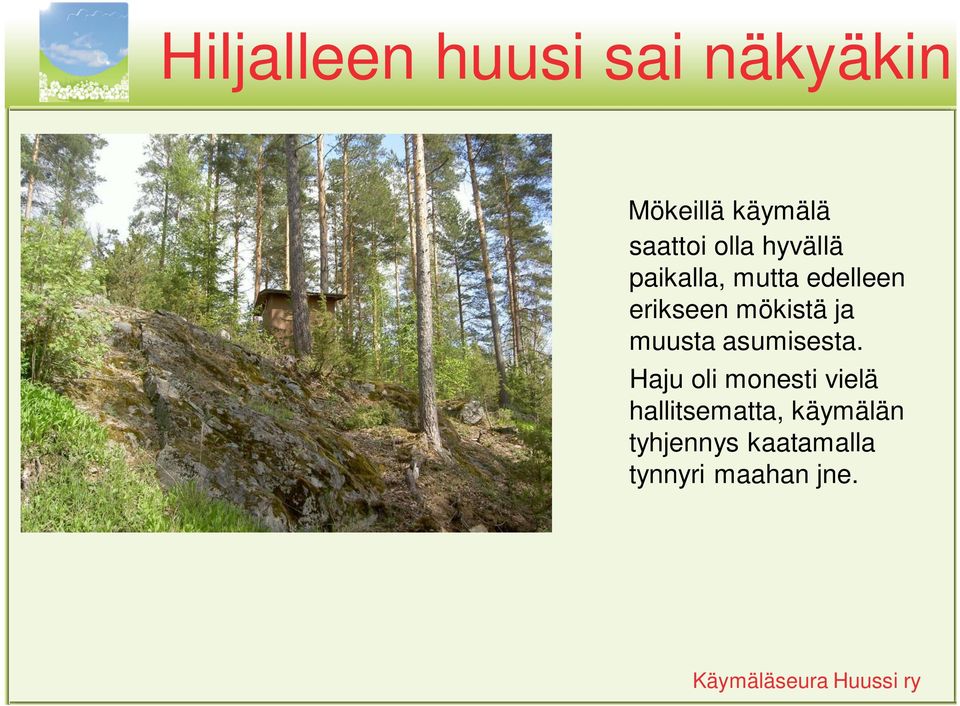 Hiljalleen huusi sai näkyäkin

Mökeillä käymälä saattoi olla hyvällä paikalla, mutta edelleen erikseen mökistä ja muusta asumisesta.

Haju oli monesti vielä hallitsematta, käymälän tyhjennys kaatamalla tynnyri maahan jne.

Käymäläseura Huussi ry